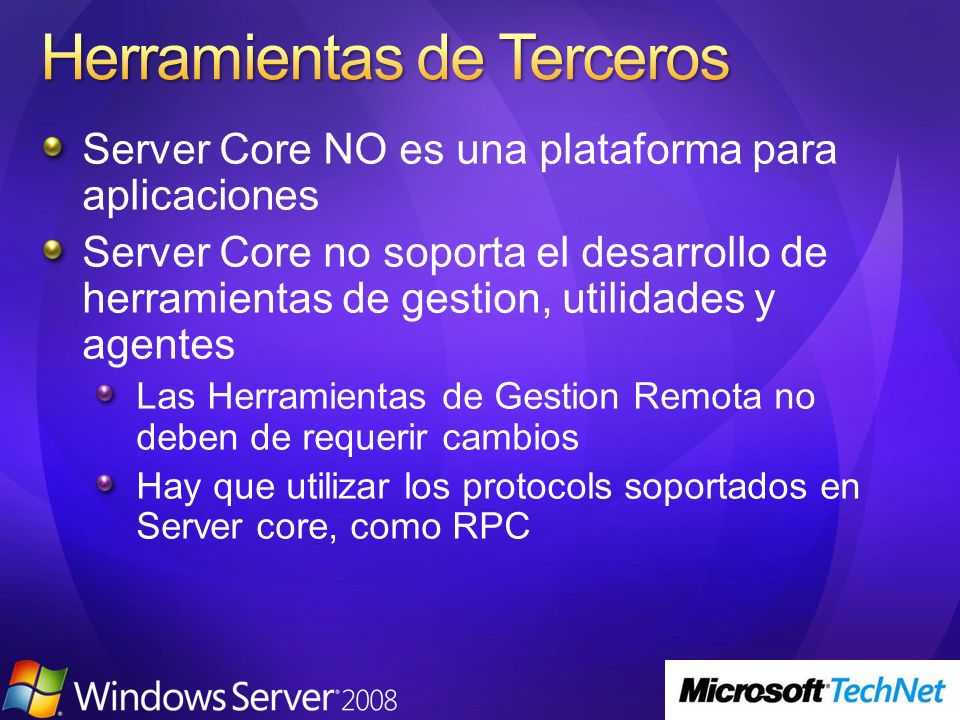 Herramientas de Terceros

Server Core NO es una plataforma para aplicaciones

Server Core no soporta el desarrollo de herramientas de gestion, utilidades y agentes

Las Herramientas de Gestion Remota no deben de requerir cambios

Hay que utilizar los protocols soportados en Server core, como RPC

Windows Server 2008

Microsoft TechNet